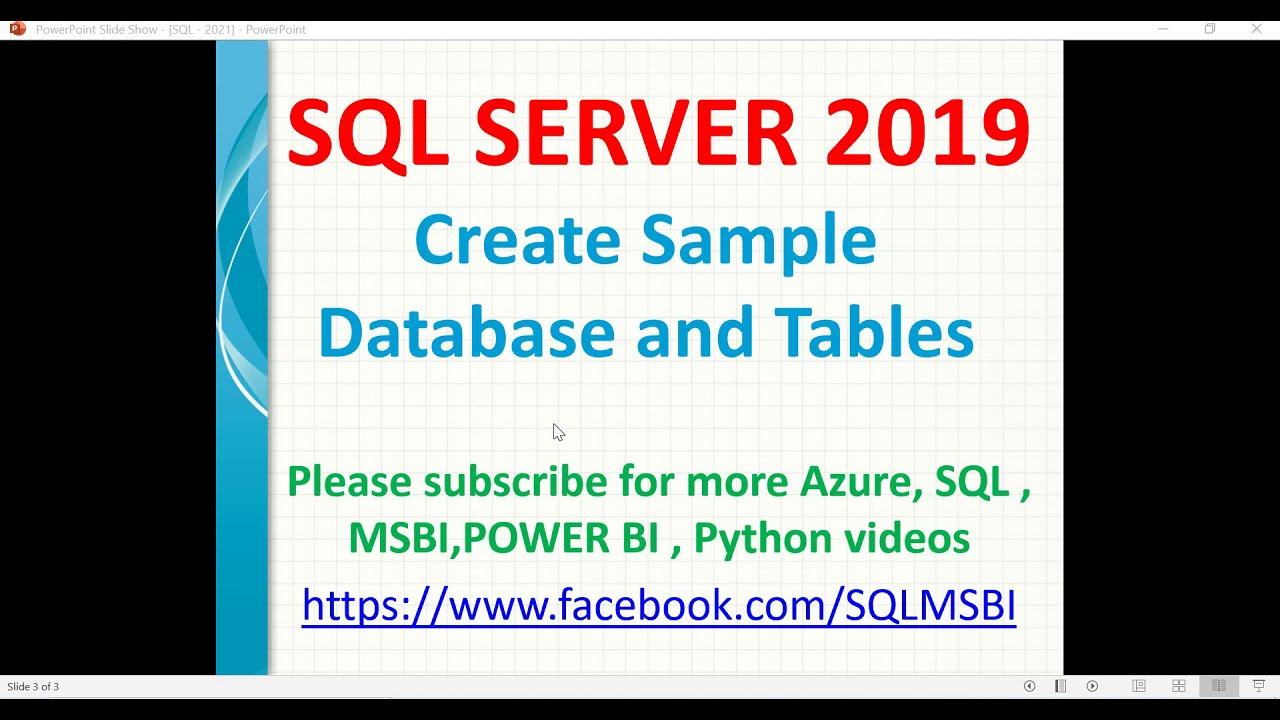 PowerPoint Slide Show - [SQL - 2021] - PowerPoint

SQL SERVER 2019

Create Sample Database and Tables

Please subscribe for more Azure, SQL , MSBI,POWER BI , Python videos

https://www.facebook.com/SQLMSBI

Slide 3 of 3